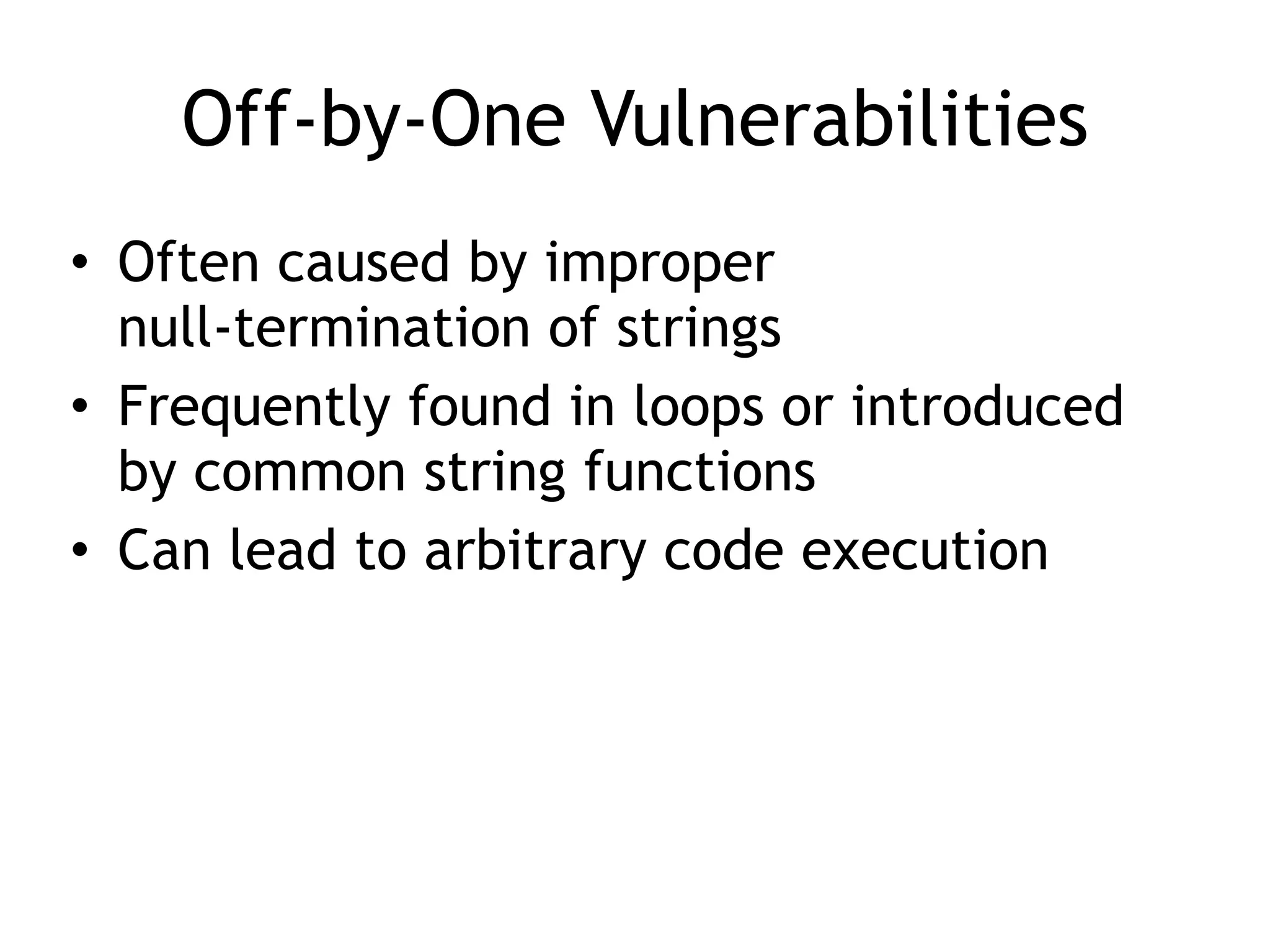 Off-by-One Vulnerabilities

• Often caused by improper null-termination of strings
• Frequently found in loops or introduced by common string functions
• Can lead to arbitrary code execution